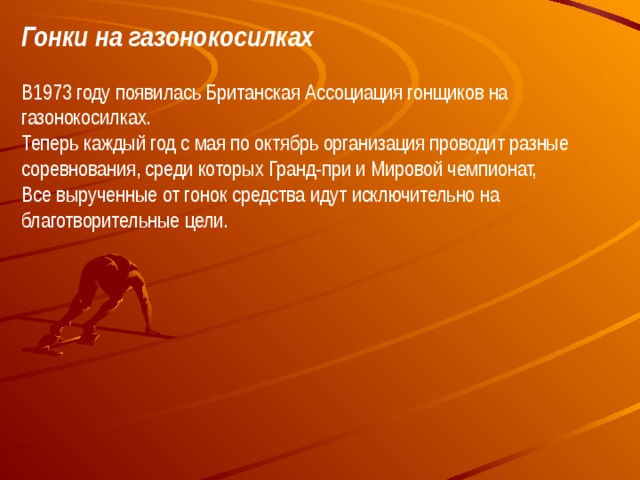 Гонки на газонокосилках

В1973 году появилась Британская Ассоциация гонщиков на газонокосилках.
Теперь каждый год с мая по октябрь организация проводит разные соревнования, среди которых Гранд-при и Мировой чемпионат,
Все вырученные от гонок средства идут исключительно на благотворительные цели.